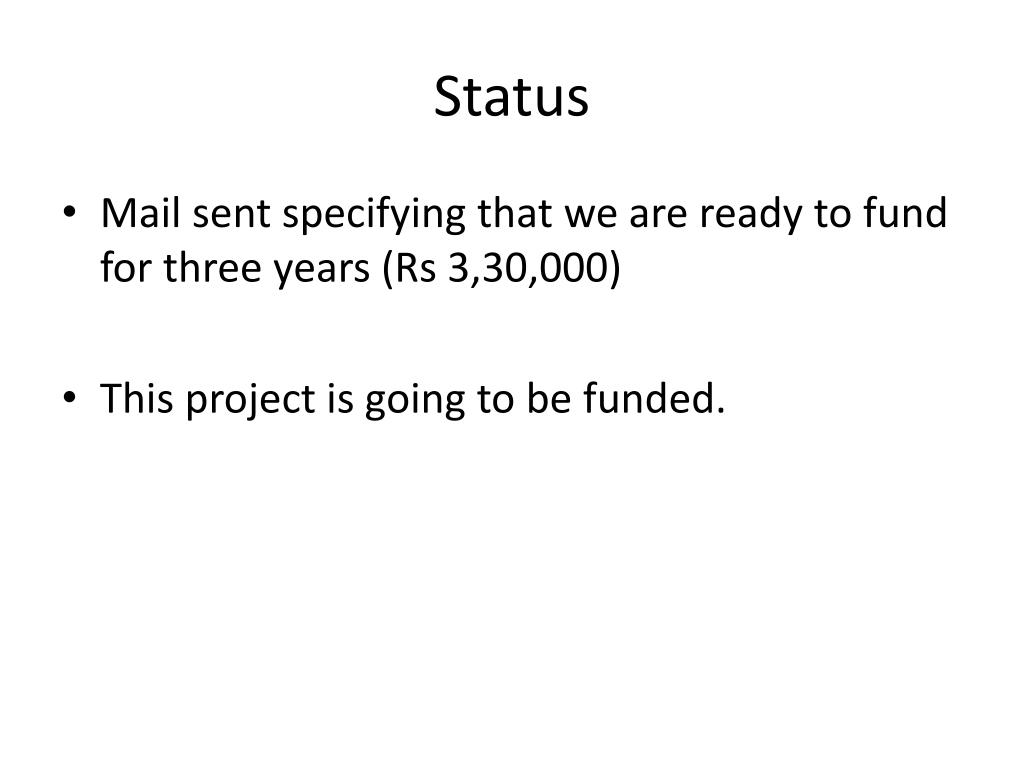 Status

• Mail sent specifying that we are ready to fund for three years (Rs 3,30,000)

• This project is going to be funded.